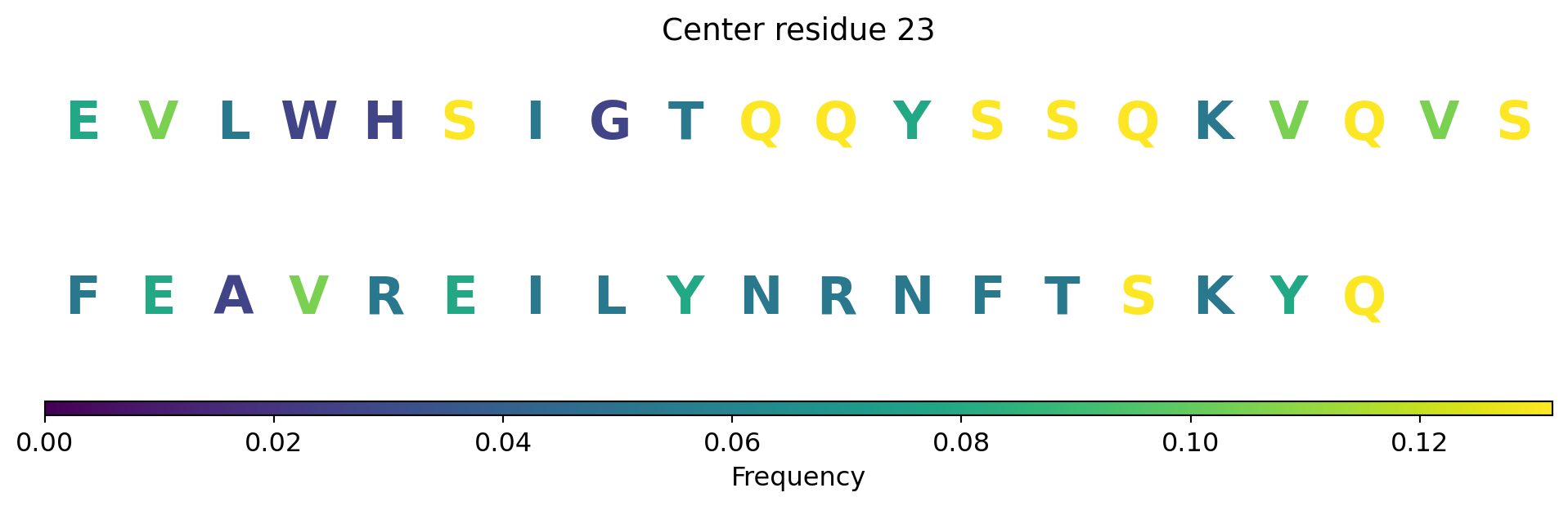 Center residue 23

E V L W H S I G T Q Q Y S S Q K V Q V S

F E A V R E I L Y N R N F T S K Y Q

0.00 0.02 0.04 0.06 0.08 0.10 0.12

Frequency